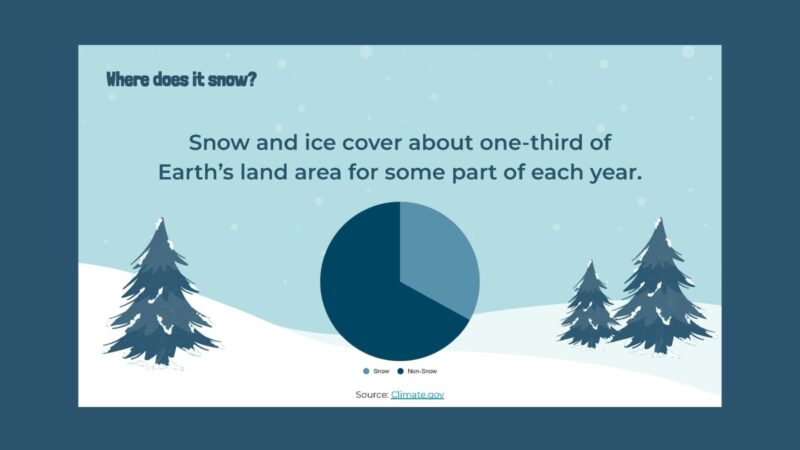 Where does it snow?

Snow and ice cover about one-third of Earth's land area for some part of each year.

Snow Non-Snow

Source: Climate.gov